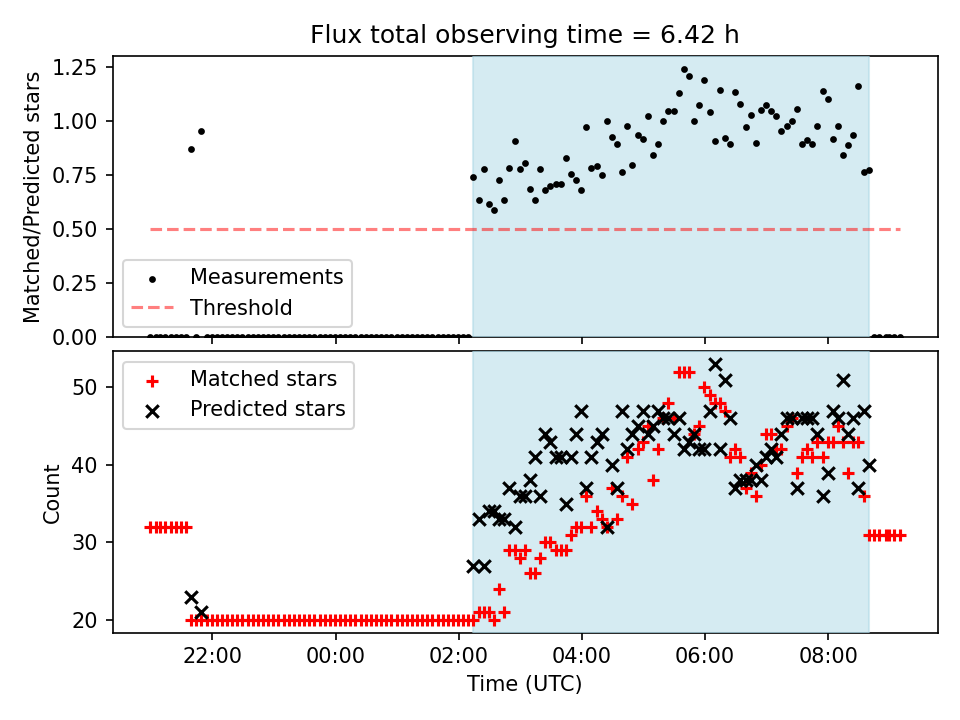 Flux total observing time = 6.42 h

Matched/Predicted stars

1.25
1.00
0.75
0.50
0.25
0.00

Measurements
Threshold

Matched stars
Predicted stars

Count

50
40
30
20

22:00
00:00
02:00
04:00
06:00
08:00

Time (UTC)